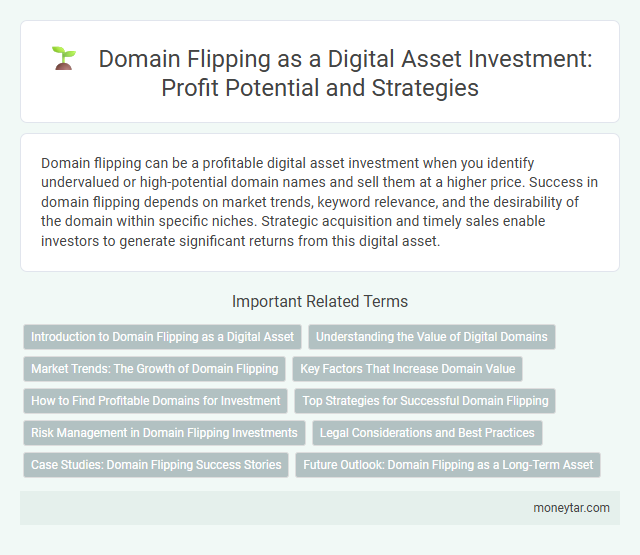 Domain Flipping as a Digital Asset Investment: Profit Potential and Strategies

Domain flipping can be a profitable digital asset investment when you identify undervalued or high-potential domain names and sell them at a higher price. Success in domain flipping depends on market trends, keyword relevance, and the desirability of the domain within specific niches. Strategic acquisition and timely sales enable investors to generate significant returns from this digital asset.

Important Related Terms

Introduction to Domain Flipping as a Digital Asset

Understanding the Value of Digital Domains

Market Trends: The Growth of Domain Flipping

Key Factors That Increase Domain Value

How to Find Profitable Domains for Investment

Top Strategies for Successful Domain Flipping

Risk Management in Domain Flipping Investments

Legal Considerations and Best Practices

Case Studies: Domain Flipping Success Stories

Future Outlook: Domain Flipping as a Long-Term Asset

moneytar.com